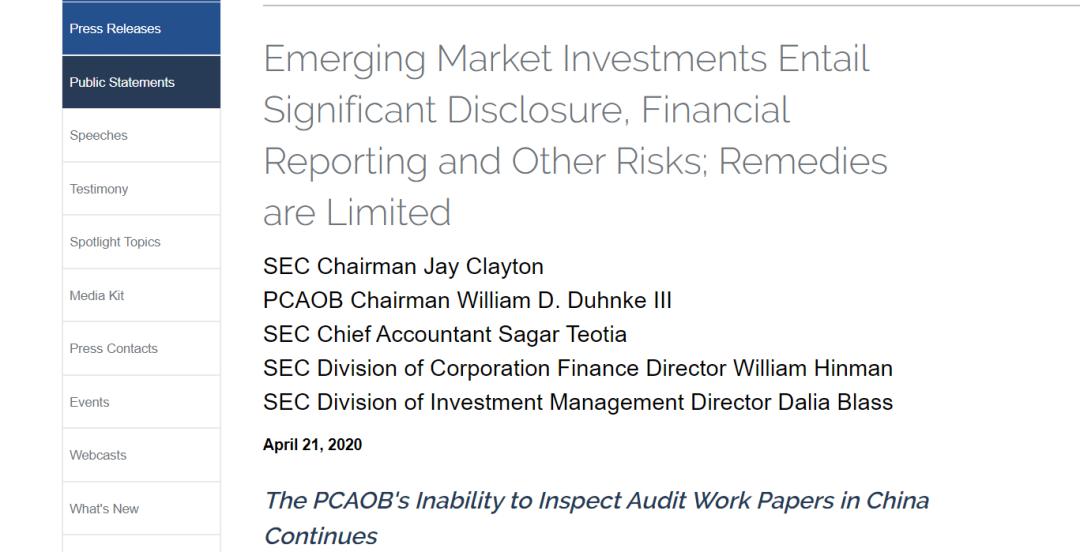 Press Releases
Public Statements
Speeches
Testimony
Spotlight Topics
Media Kit
Press Contacts
Events
Webcasts
What's New

Emerging Market Investments Entail Significant Disclosure, Financial Reporting and Other Risks; Remedies are Limited

SEC Chairman Jay Clayton
PCAOB Chairman William D. Duhnke III
SEC Chief Accountant Sagar Teotia
SEC Division of Corporation Finance Director William Hinman
SEC Division of Investment Management Director Dalia Blass

April 21, 2020

The PCAOB's Inability to Inspect Audit Work Papers in China Continues